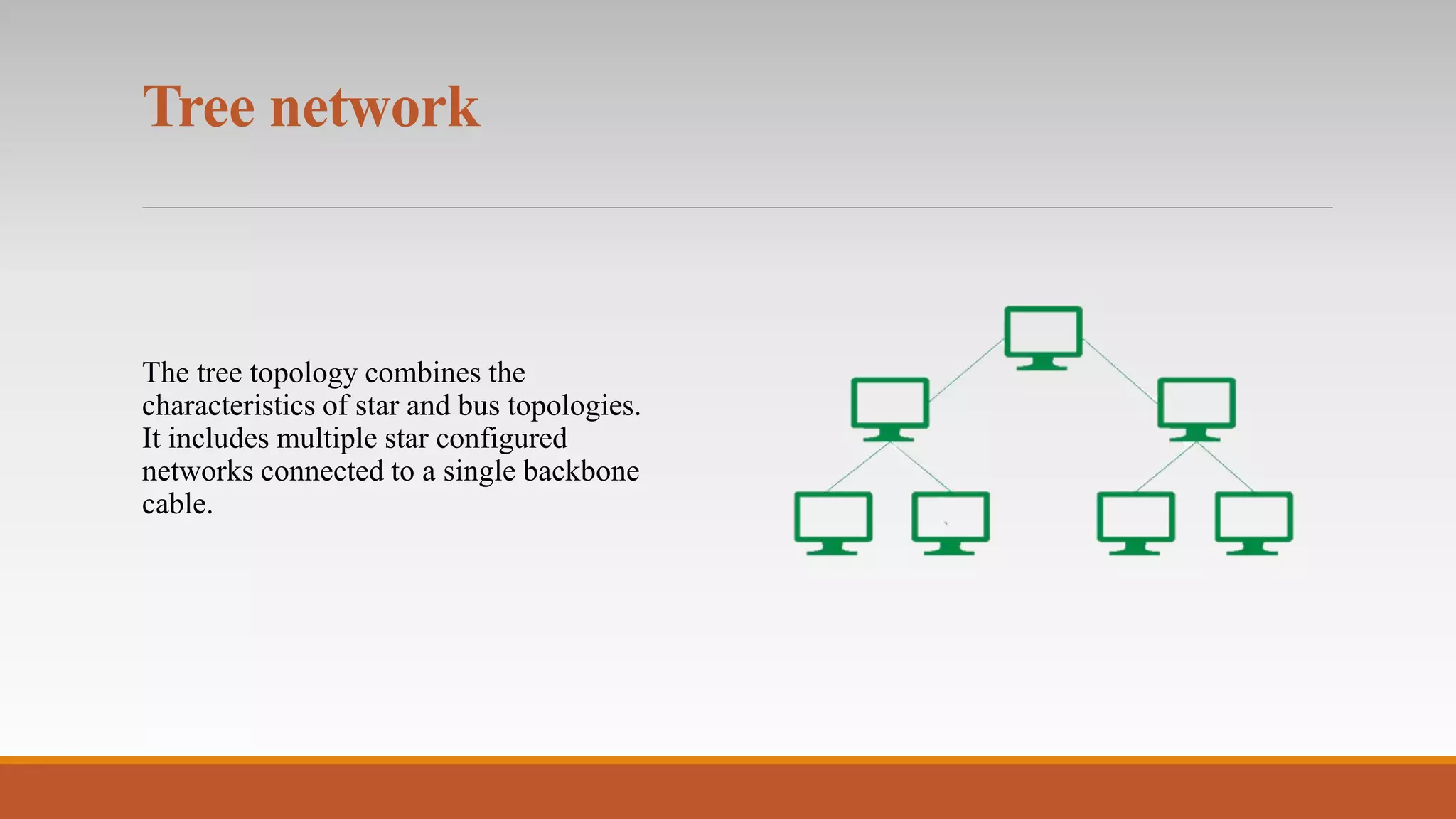 Tree network

The tree topology combines the characteristics of star and bus topologies. It includes multiple star configured networks connected to a single backbone cable.